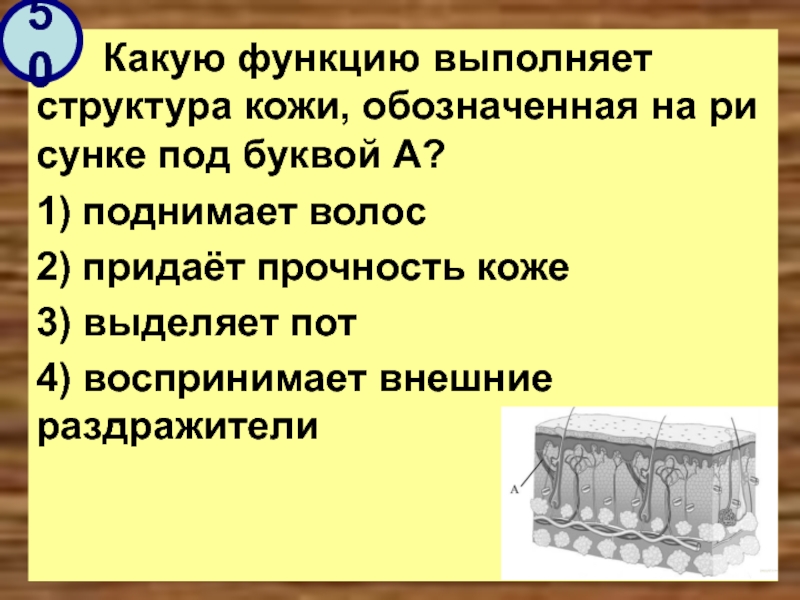 50

Какую функцию выполняет структура кожи, обозначенная на ри сунке под буквой А?

1) поднимает волос

2) придаёт прочность коже

3) выделяет пот

4) воспринимает внешние раздражители

А